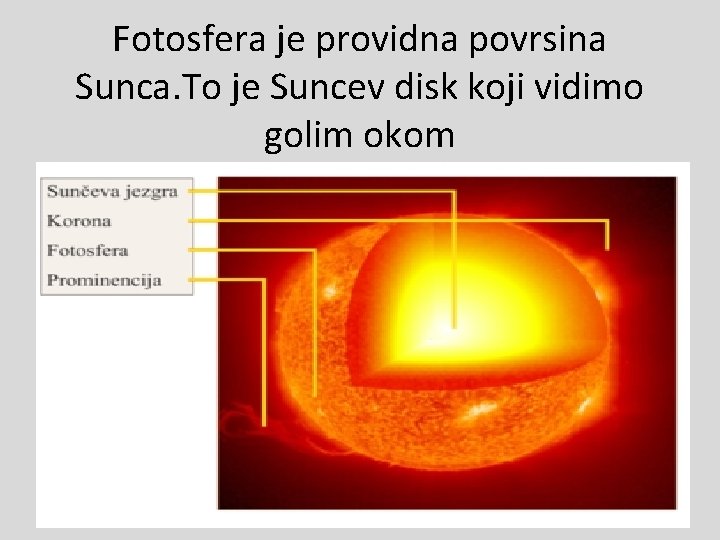 Fotosfera je providna povrsina Sunca.To je Suncev disk koji vidimo golim okom

Sunčeva jezgra
Korona
Fotosfera
Prominencija